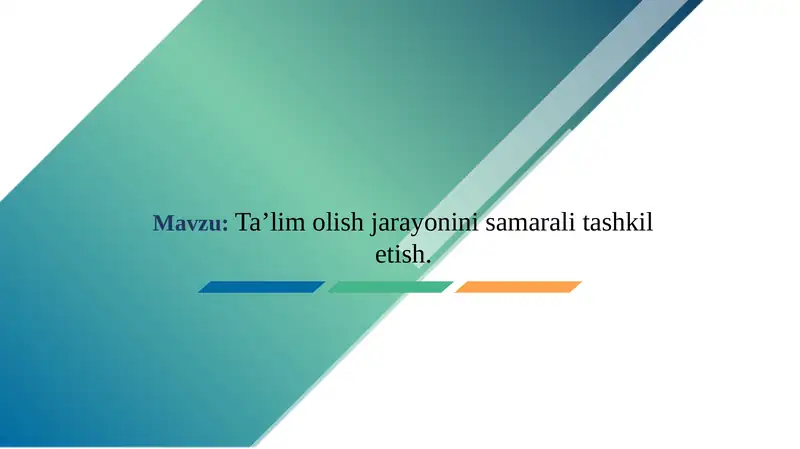 Mavzu: Ta’lim olish jarayonini samarali tashkil etish.